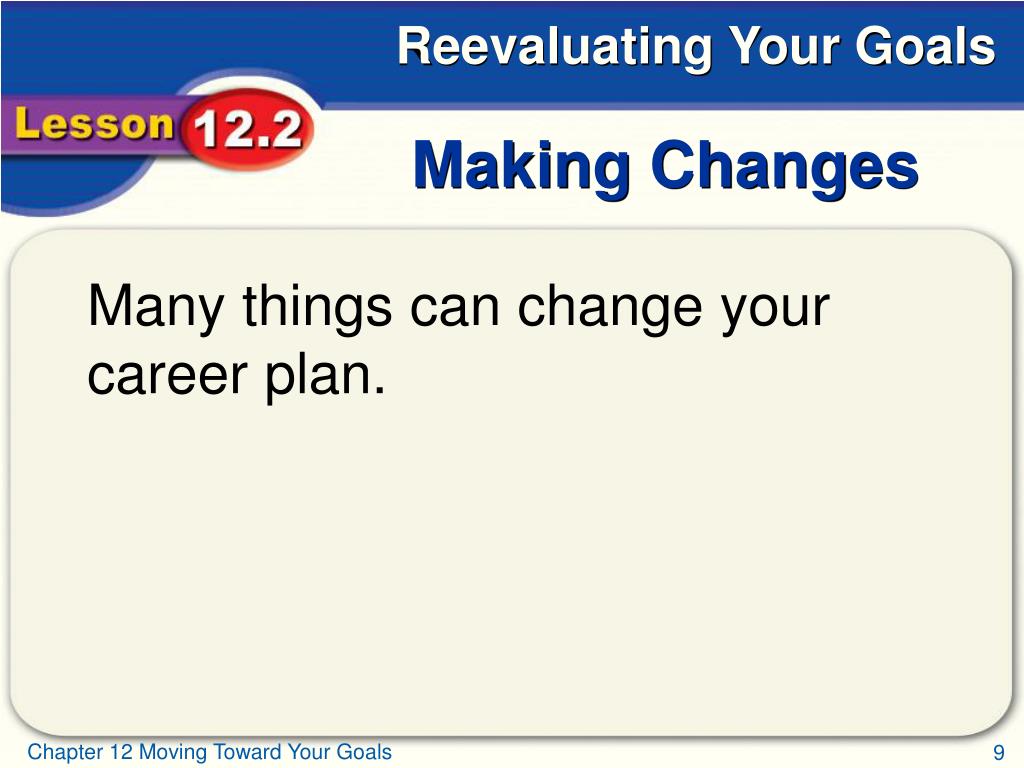 Reevaluating Your Goals

Lesson 12.2

Making Changes

Many things can change your career plan.

Chapter 12 Moving Toward Your Goals

9